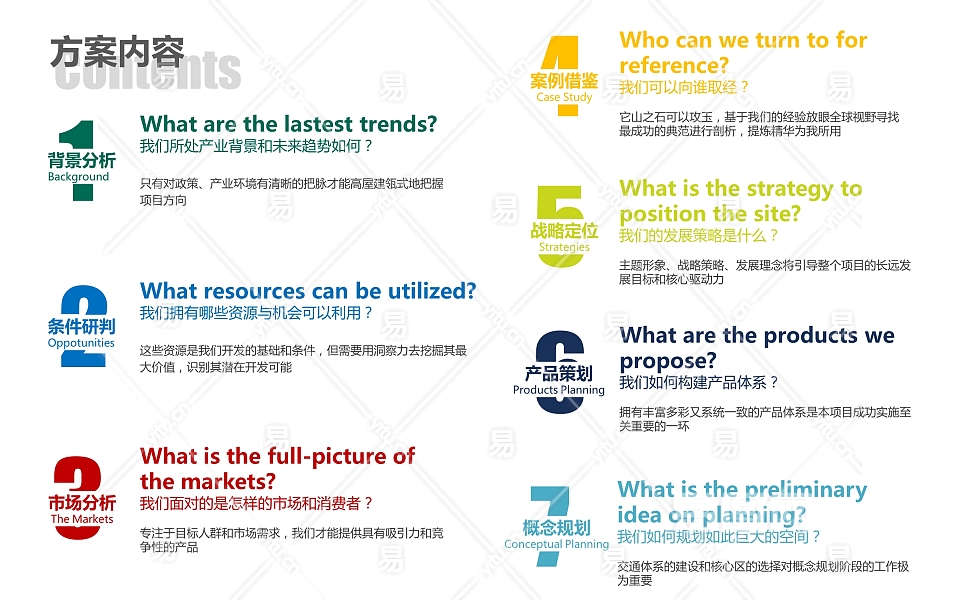 方案内容
Contents

1
背景分析
Background
What are the lastest trends?
我们所处产业背景和未来趋势如何？
只有对政策、产业环境有清晰的把脉才能高屋建瓴式地把握项目方向

2
条件研判
Oppotunities
What resources can be utilized?
我们拥有哪些资源与机会可以利用？
这些资源是我们开发的基础和条件，但需要用洞察力去挖掘其最大价值，识别其潜在开发可能

3
市场分析
The Markets
What is the full-picture of the markets?
我们面对的是怎样的市场和消费者？
专注于目标人群和市场需求，我们才能提供具有吸引力和竞争性的产品

4
案例借鉴
Case Study
Who can we turn to for reference?
我们可以向谁取经？
它山之石可以攻玉，基于我们的经验放眼全球视野寻找最成功的典范进行剖析，提炼精华为我所用

5
战略定位
Strategies
What is the strategy to position the site?
我们的发展策略是什么？
主题形象、战略策略、发展理念将引导整个项目的长远发展目标和核心驱动力

6
产品策划
Products Planning
What are the products we propose?
我们如何构建产品体系？
拥有丰富多彩又系统一致的产品体系是本项目成功实施至关重要的一环

7
概念规划
Conceptual Planning
What is the preliminary idea on planning?
我们如何规划如此巨大的空间？
交通体系的建设和核心区的选择对概念规划阶段的工作极为重要